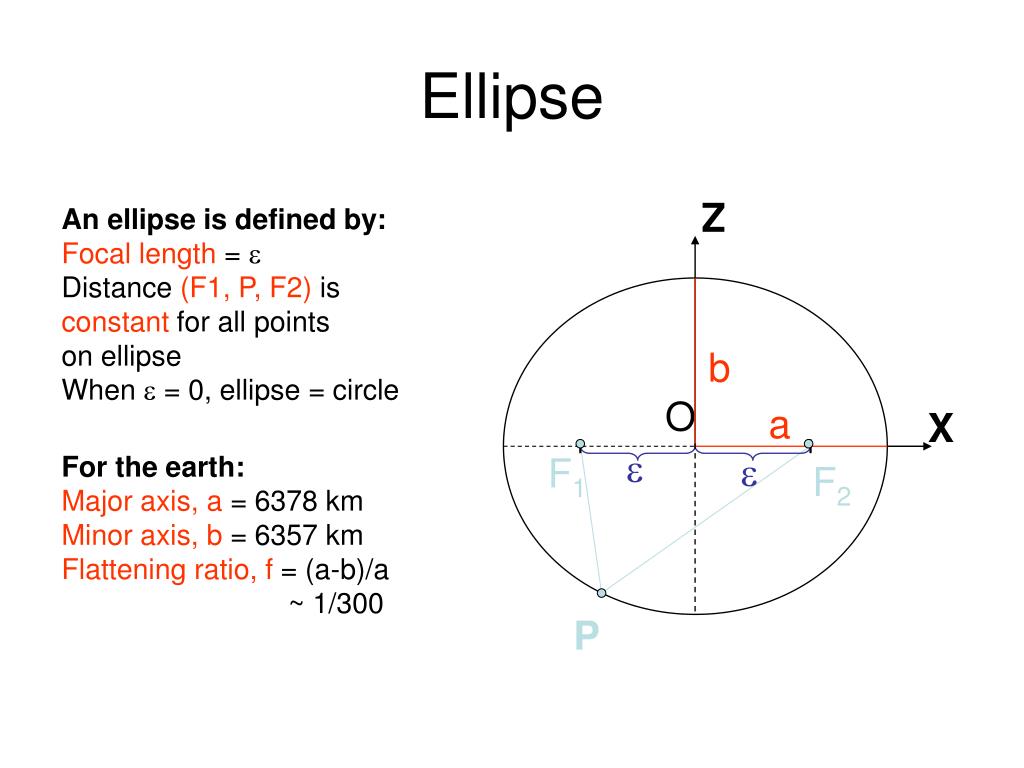 Ellipse

An ellipse is defined by:
Focal length = $\varepsilon$
Distance (F1, P, F2) is constant for all points on ellipse
When $\varepsilon$ = 0, ellipse = circle

For the earth:
Major axis, a = 6378 km
Minor axis, b = 6357 km
Flattening ratio, f = (a-b)/a
~ 1/300

Z
b
O
a
X
$F_1$
$\varepsilon$
$\varepsilon$
$F_2$
P